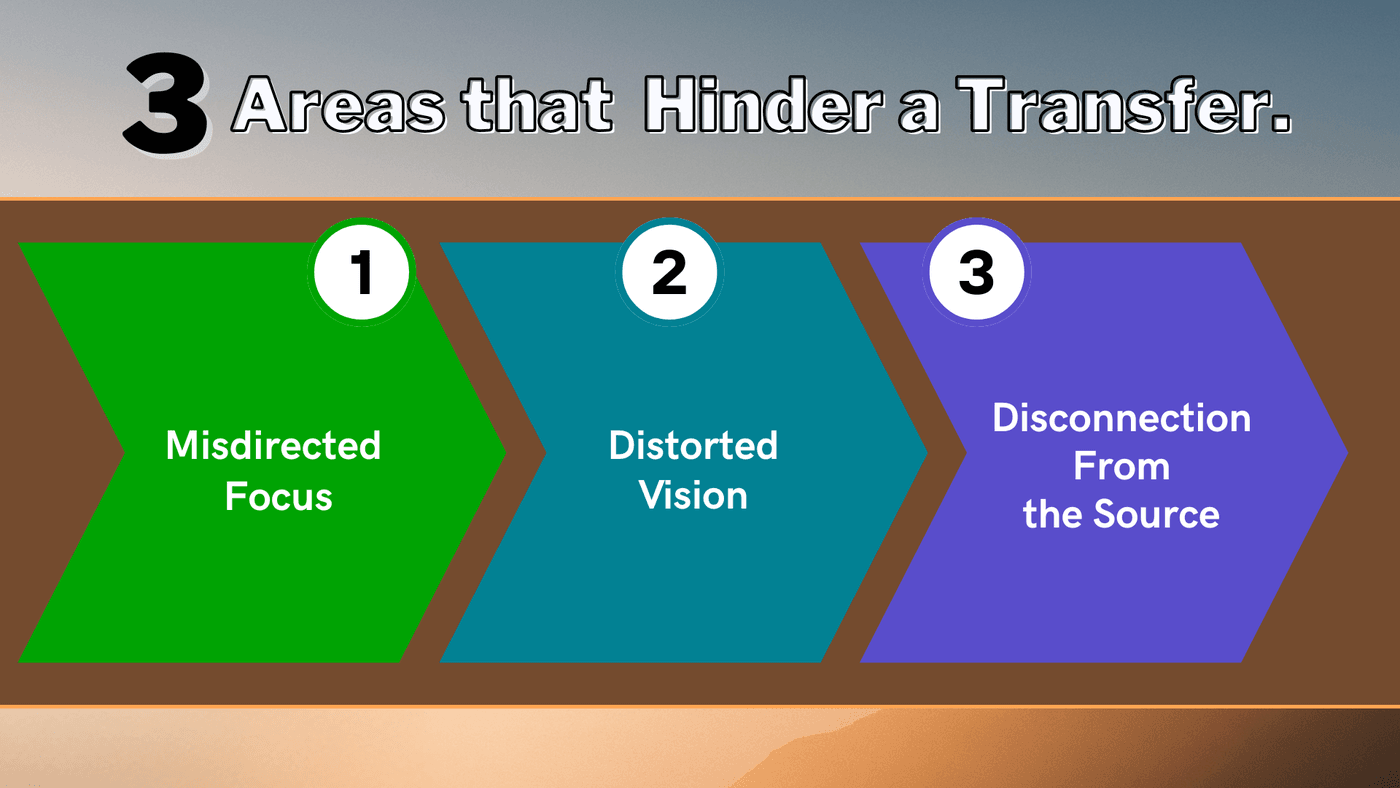 3 Areas that Hinder a Transfer.

1
Misdirected Focus

2
Distorted Vision

3
Disconnection From the Source